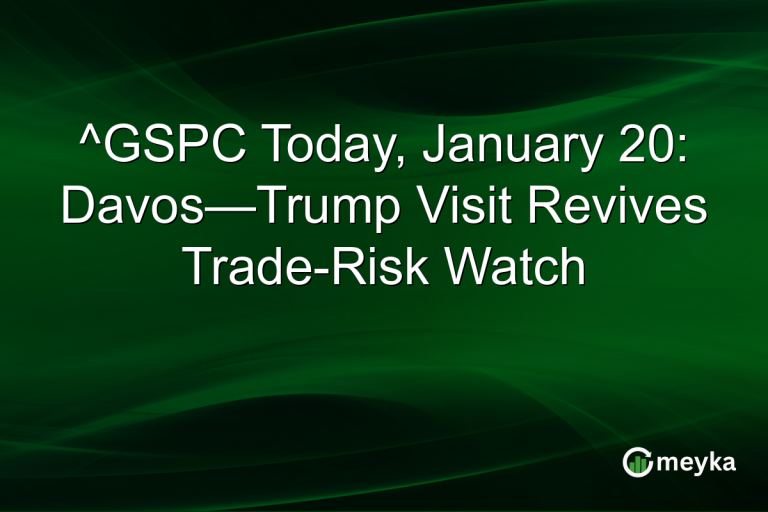 ^GSPC Today, January 20: Davos—Trump Visit Revives Trade-Risk Watch

meyka